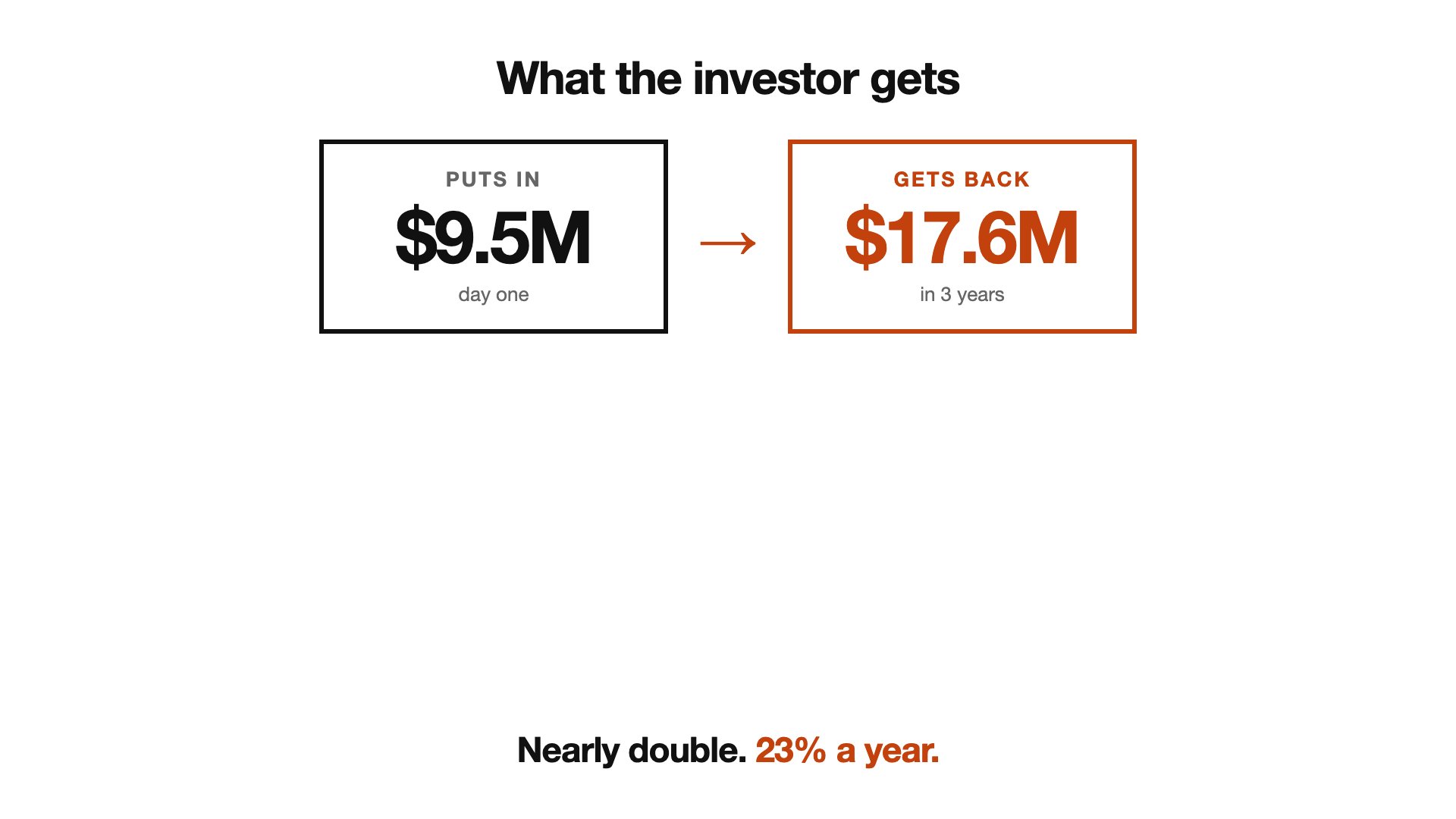 What the investor gets

PUTS IN
\$9.5M
day one

→

GETS BACK
\$17.6M
in 3 years

Nearly double. 23% a year.